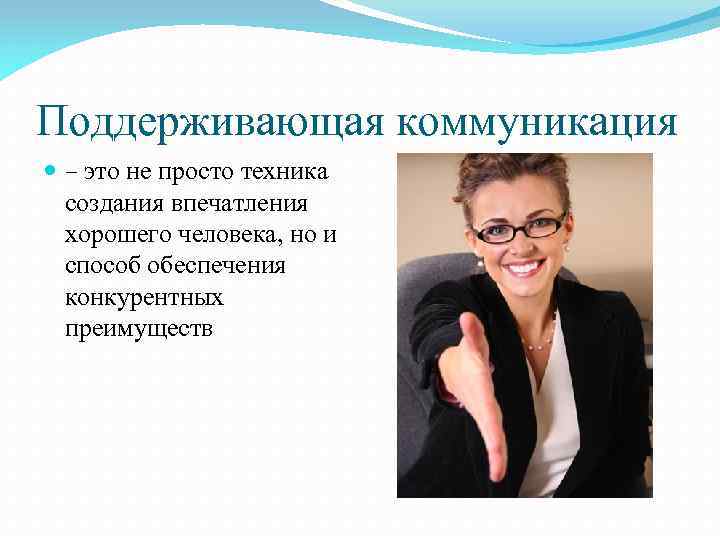 Поддерживающая коммуникация

– это не просто техника создания впечатления хорошего человека, но и способ обеспечения конкурентных преимуществ